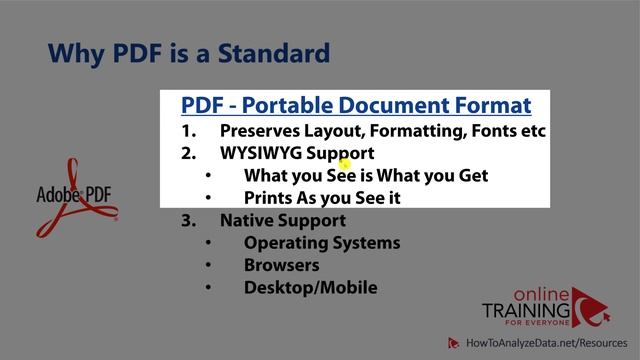 Why PDF is a Standard

PDF - Portable Document Format

1. Preserves Layout, Formatting, Fonts etc
2. WYSIWYG Support
   • What you See is What you Get
   • Prints As you See it
3. Native Support
   • Operating Systems
   • Browsers
   • Desktop/Mobile

Adobe PDF

online TRAINING FOR EVERYONE

HowToAnalyzeData.net/Resources